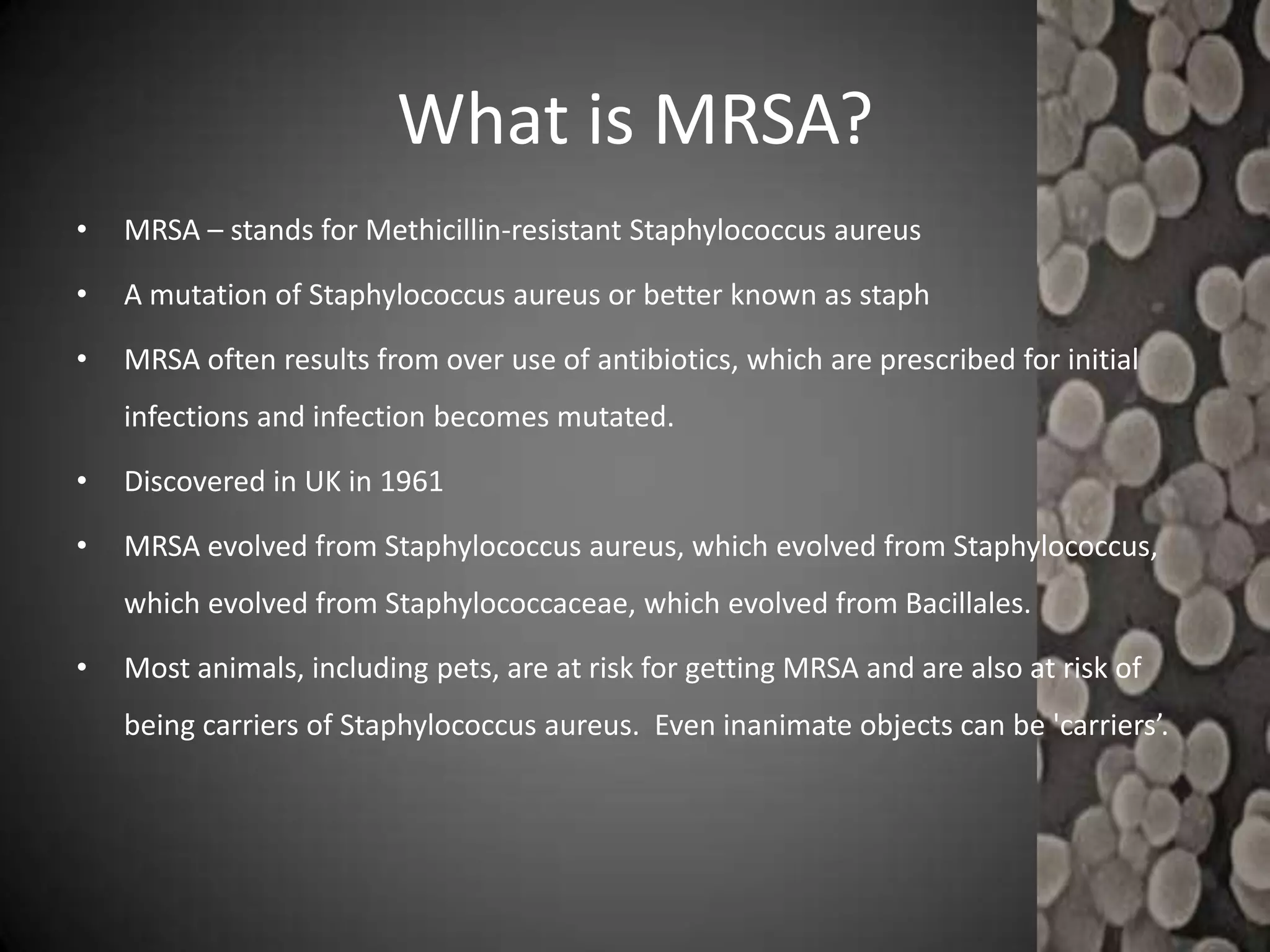 What is MRSA?

• MRSA – stands for Methicillin-resistant Staphylococcus aureus

• A mutation of Staphylococcus aureus or better known as staph

• MRSA often results from over use of antibiotics, which are prescribed for initial infections and infection becomes mutated.

• Discovered in UK in 1961

• MRSA evolved from Staphylococcus aureus, which evolved from Staphylococcus, which evolved from Staphylococcaceae, which evolved from Bacillales.

• Most animals, including pets, are at risk for getting MRSA and are also at risk of being carriers of Staphylococcus aureus.  Even inanimate objects can be 'carriers’.